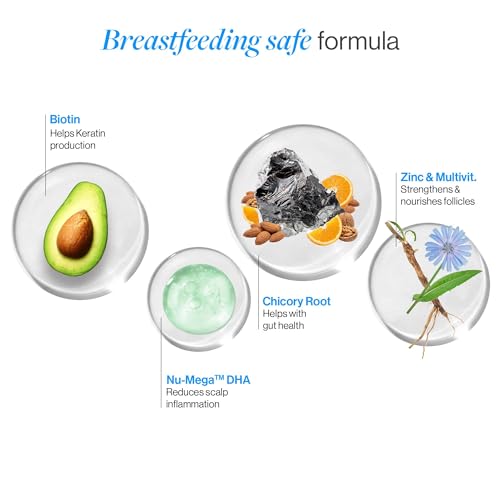 Breastfeeding safe formula

Biotin
Helps Keratin production

Zinc & Multivit.
Strengthens & nourishes follicles

Chicory Root
Helps with gut health

Nu-Mega™ DHA
Reduces scalp inflammation